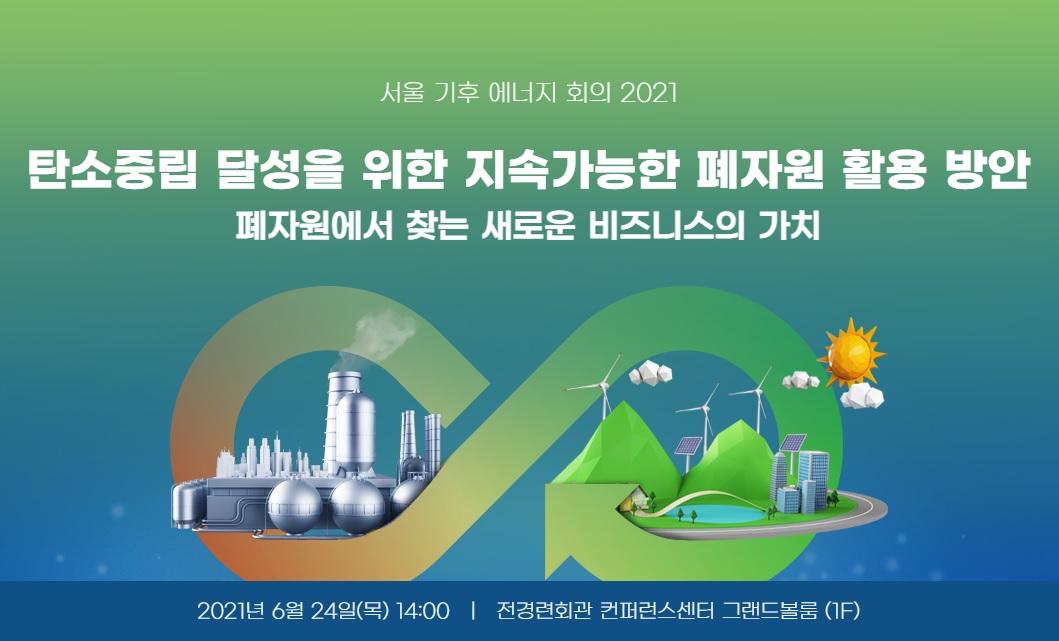 서울 기후 에너지 회의 2021

탄소중립 달성을 위한 지속가능한 폐자원 활용 방안

폐자원에서 찾는 새로운 비즈니스의 가치

2021년 6월 24일(목) 14:00 | 전경련회관 컨퍼런스센터 그랜드볼룸 (1F)